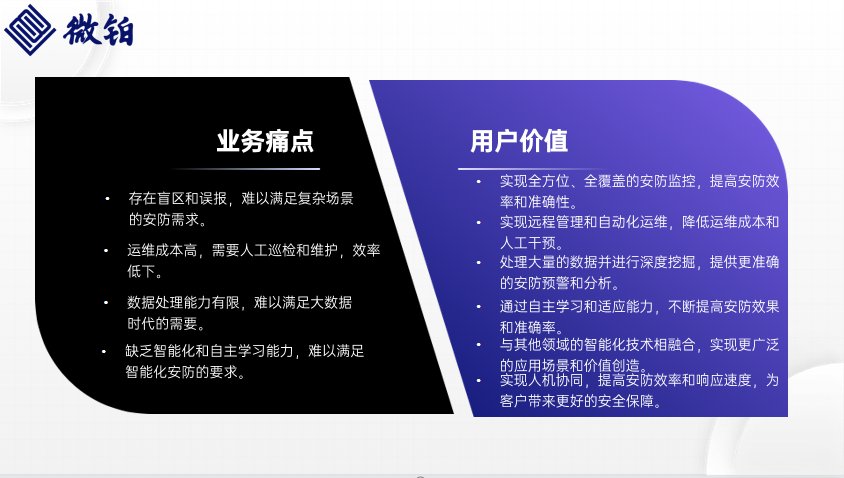 微铂

业务痛点

• 存在盲区和误报，难以满足复杂场景的安防需求。

• 运维成本高，需要人工巡检和维护，效率低下。

• 数据处理能力有限，难以满足大数据时代的需要。

• 缺乏智能化和自主学习能力，难以满足智能化安防的要求。

用户价值

• 实现全方位、全覆盖的安防监控，提高安防效率和准确性。

• 实现远程管理和自动化运维，降低运维成本和人工干预。

• 处理大量的数据并进行深度挖掘，提供更准确的安防预警和分析。

• 通过自主学习和适应能力，不断提高安防效果和准确率。

• 与其他领域的智能化技术相融合，实现更广泛的应用场景和价值创造。

• 实现人机协同，提高安防效率和响应速度，为客户带来更好的安全保障。